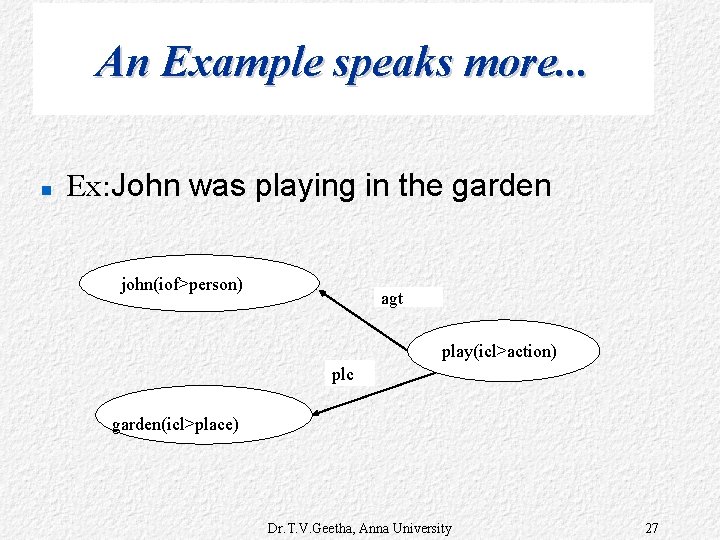 An Example speaks more...

Ex:John was playing in the garden

john(iof>person)

agt

play(icl>action)

plc

garden(icl>place)

Dr.T.V.Geetha, Anna University

27